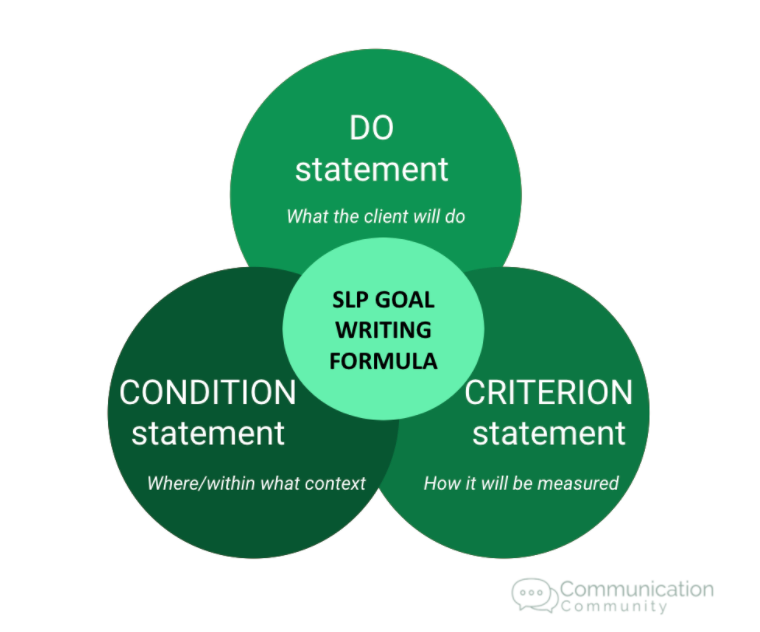 DO statement
What the client will do

SLP GOAL WRITING FORMULA

CONDITION statement
Where/within what context

CRITERION statement
How it will be measured

Communication Community